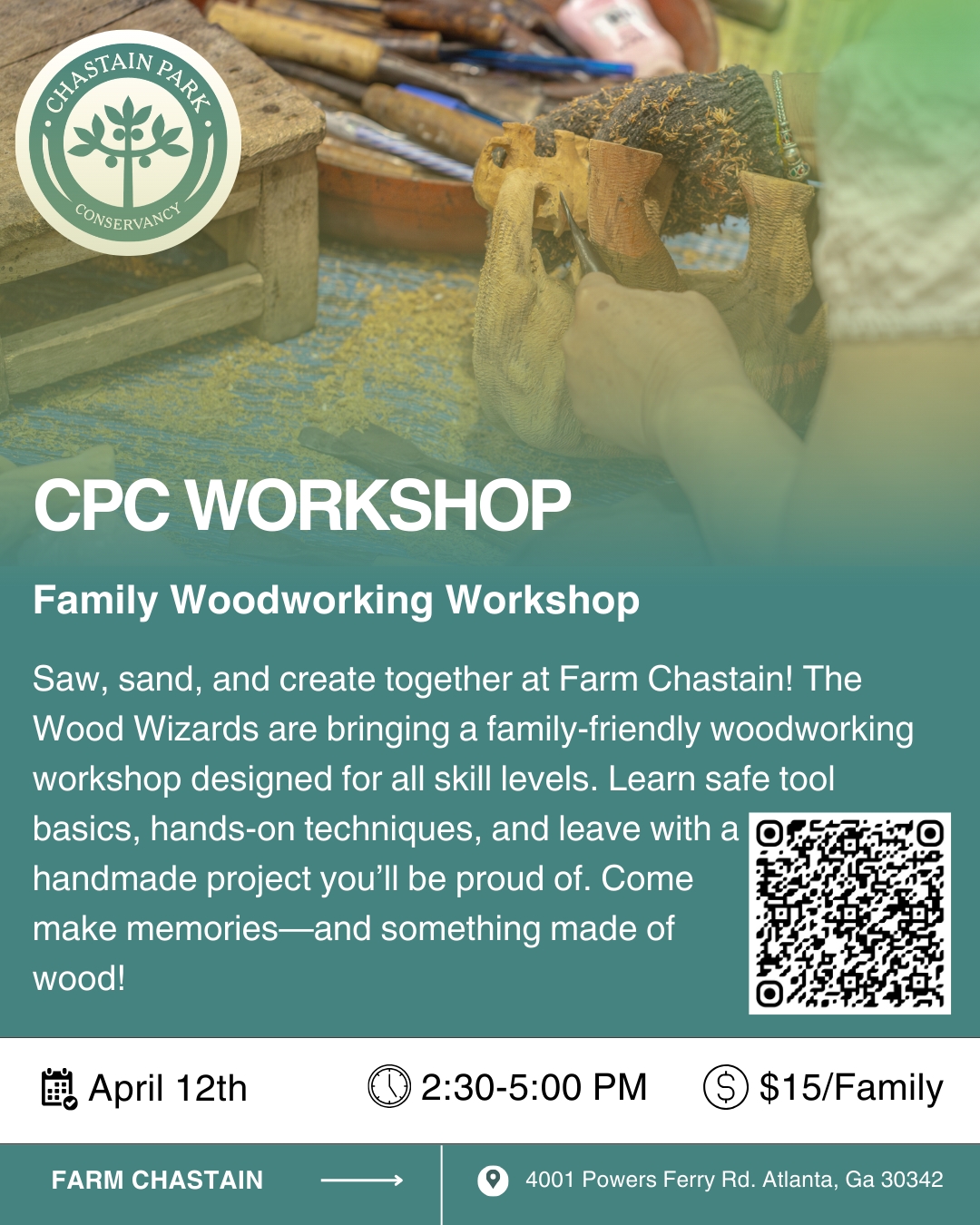 CHASTAIN PARK CONSERVANCY

CPC WORKSHOP

Family Woodworking Workshop

Saw, sand, and create together at Farm Chastain! The Wood Wizards are bringing a family-friendly woodworking workshop designed for all skill levels. Learn safe tool basics, hands-on techniques, and leave with a handmade project you'll be proud of. Come make memories—and something made of wood!

April 12th

2:30-5:00 PM

$15/Family

FARM CHASTAIN

4001 Powers Ferry Rd. Atlanta, Ga 30342